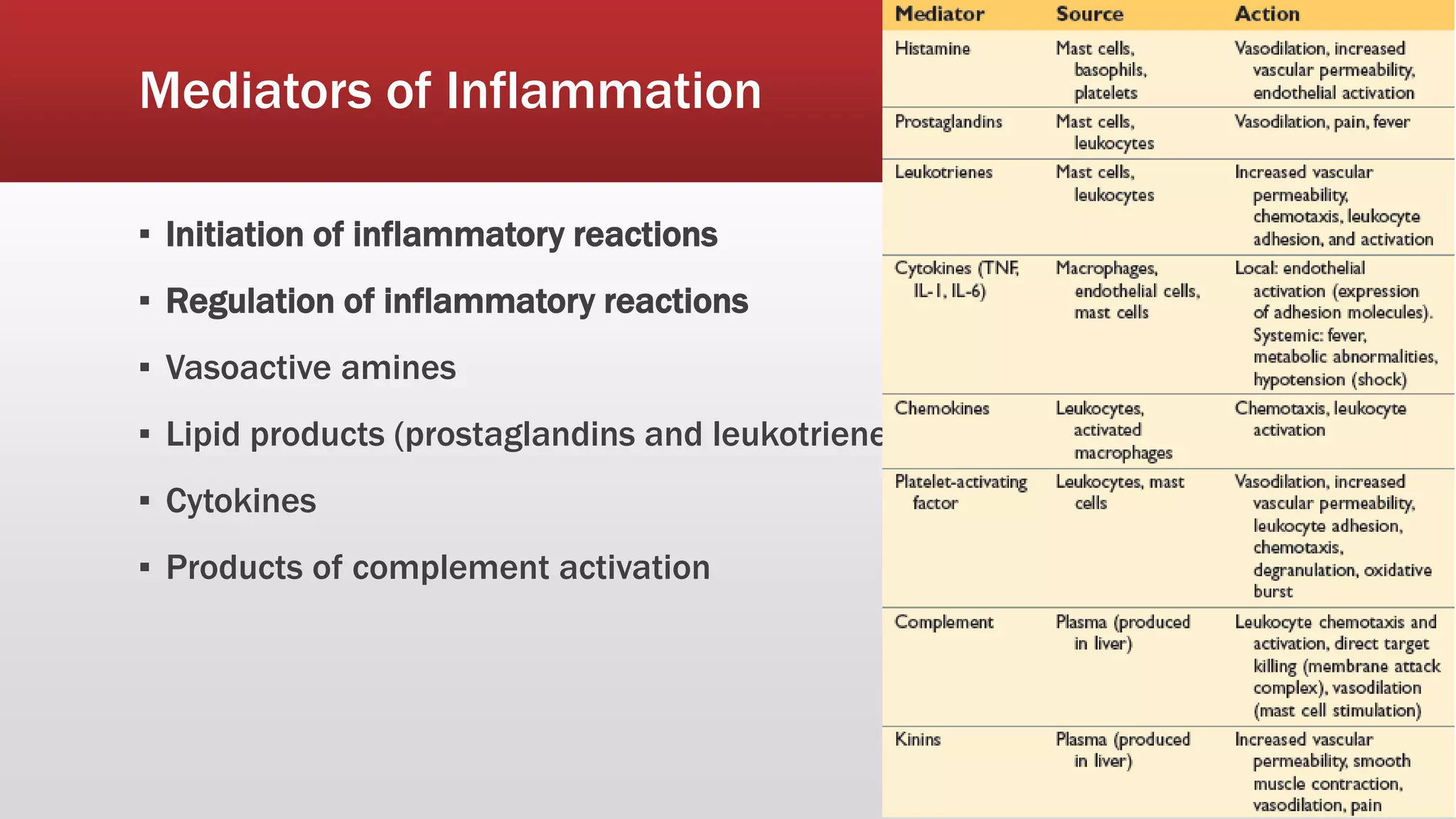 Mediators of Inflammation

▪ Initiation of inflammatory reactions

▪ Regulation of inflammatory reactions

▪ Vasoactive amines

▪ Lipid products (prostaglandins and leukotriene

▪ Cytokines

▪ Products of complement activation

| Mediator | Source | Action |
|---|---|---|
| Histamine | Mast cells, basophils, platelets | Vasodilation, increased vascular permeability, endothelial activation |
| Prostaglandins | Mast cells, leukocytes | Vasodilation, pain, fever |
| Leukotrienes | Mast cells, leukocytes | Increased vascular permeability, chemotaxis, leukocyte adhesion, and activation |
| Cytokines (TNF, IL-1, IL-6) | Macrophages, endothelial cells, mast cells | Local: endothelial activation (expression of adhesion molecules). Systemic: fever, metabolic abnormalities, hypotension (shock) |
| Chemokines | Leukocytes, activated macrophages | Chemotaxis, leukocyte activation |
| Platelet-activating factor | Leukocytes, mast cells | Vasodilation, increased vascular permeability, leukocyte adhesion, chemotaxis, degranulation, oxidative burst |
| Complement | Plasma (produced in liver) | Leukocyte chemotaxis and activation, direct target killing (membrane attack complex), vasodilation (mast cell stimulation) |
| Kinins | Plasma (produced in liver) | Increased vascular permeability, smooth muscle contraction, vasodilation, pain |